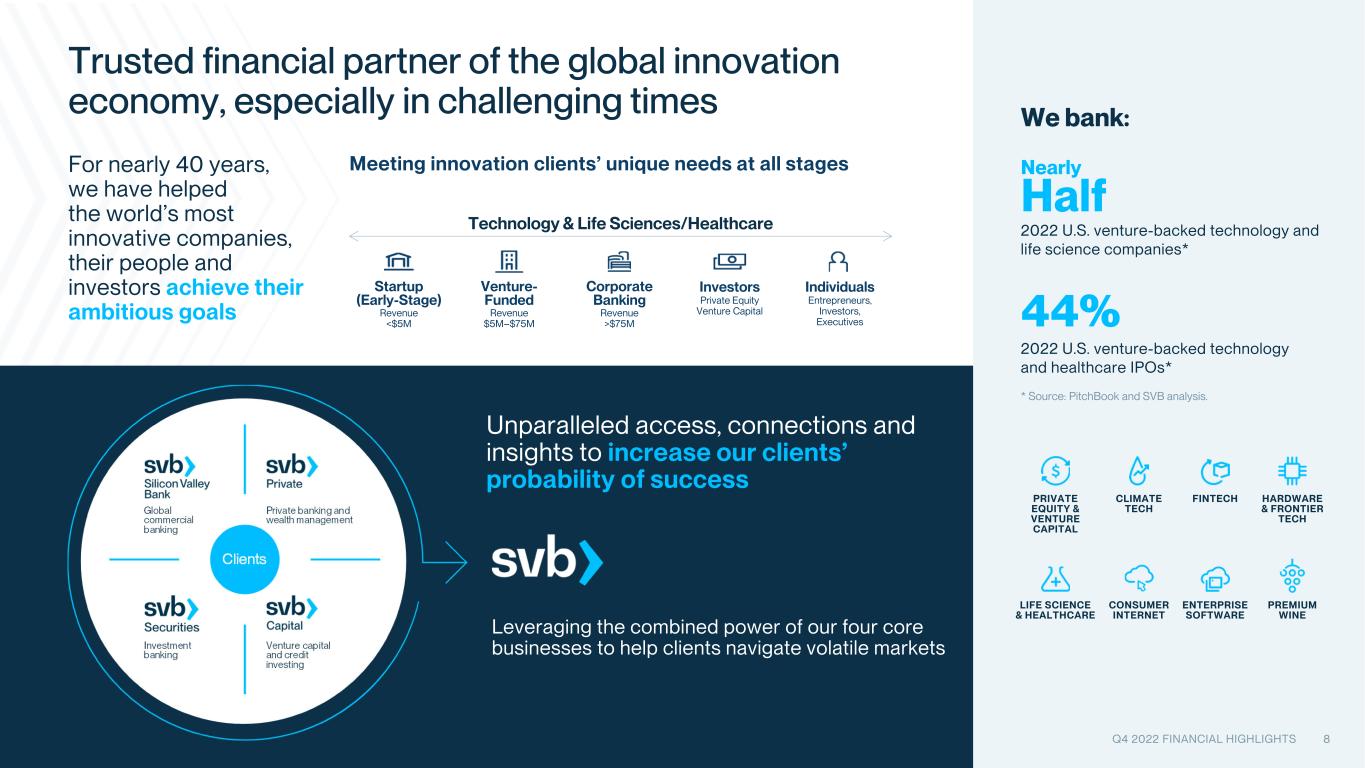 Trusted financial partner of the global innovation economy, especially in challenging times

For nearly 40 years, we have helped the world's most innovative companies, their people and investors achieve their ambitious goals

Meeting innovation clients' unique needs at all stages

Technology & Life Sciences/Healthcare

Startup (Early-Stage)
Revenue <$5M

Venture-Funded
Revenue $5M–$75M

Corporate Banking
Revenue >$75M

Investors
Private Equity Venture Capital

Individuals
Entrepreneurs, Investors, Executives

svb Silicon Valley Bank
Global commercial banking

svb Private
Private banking and wealth management

Clients

svb Securities
Investment banking

svb Capital
Venture capital and credit investing

Unparalleled access, connections and insights to increase our clients' probability of success

svb

Leveraging the combined power of our four core businesses to help clients navigate volatile markets

We bank:

Nearly
Half
2022 U.S. venture-backed technology and life science companies*

44%
2022 U.S. venture-backed technology and healthcare IPOs*

* Source: PitchBook and SVB analysis.

PRIVATE EQUITY & VENTURE CAPITAL

CLIMATE TECH

FINTECH

HARDWARE & FRONTIER TECH

LIFE SCIENCE & HEALTHCARE

CONSUMER INTERNET

ENTERPRISE SOFTWARE

PREMIUM WINE

Q4 2022 FINANCIAL HIGHLIGHTS 8